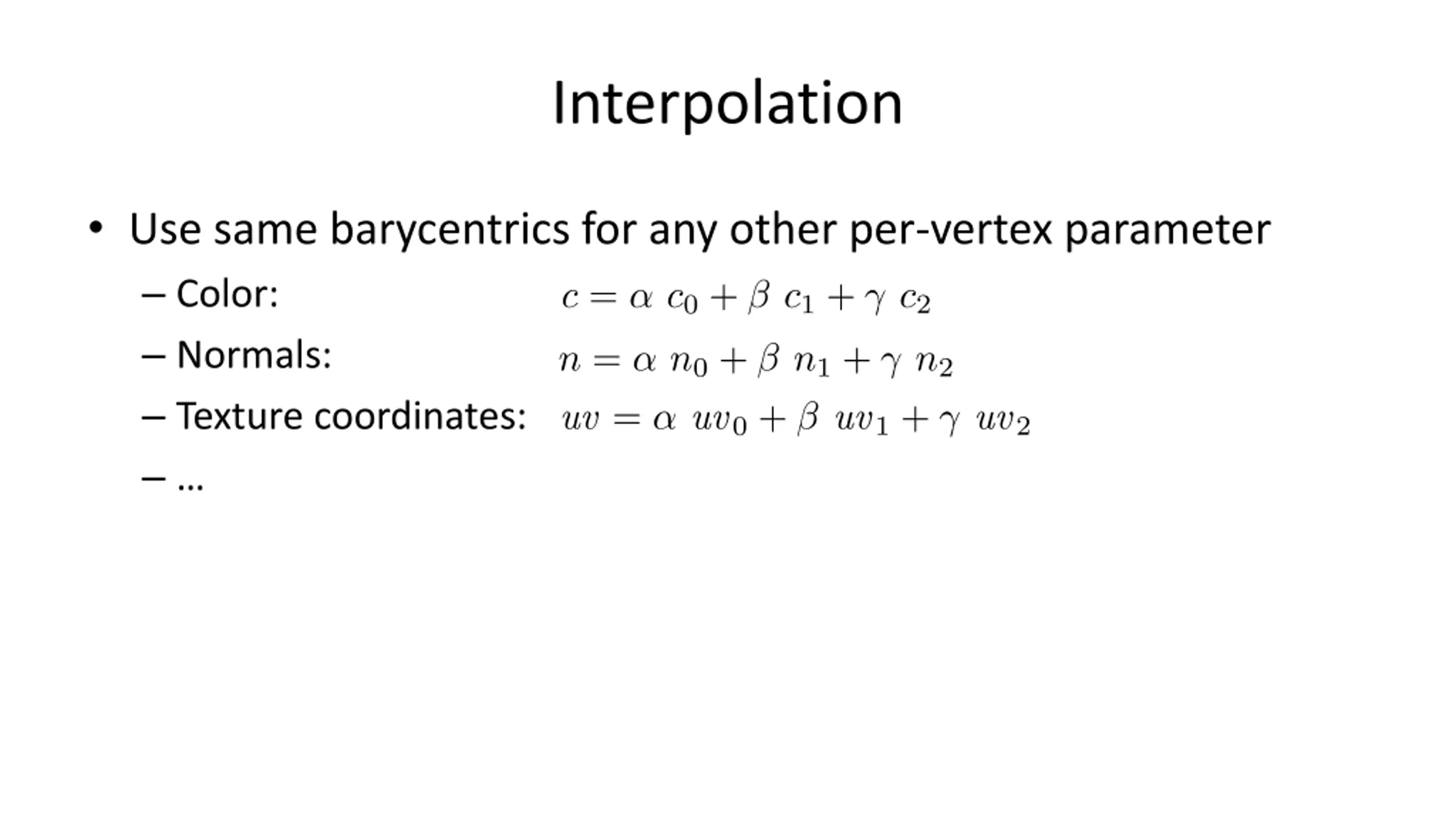 Interpolation

• Use same barycentrics for any other per-vertex parameter
– Color: $c = \alpha\ c_0 + \beta\ c_1 + \gamma\ c_2$
– Normals: $n = \alpha\ n_0 + \beta\ n_1 + \gamma\ n_2$
– Texture coordinates: $uv = \alpha\ uv_0 + \beta\ uv_1 + \gamma\ uv_2$
– …